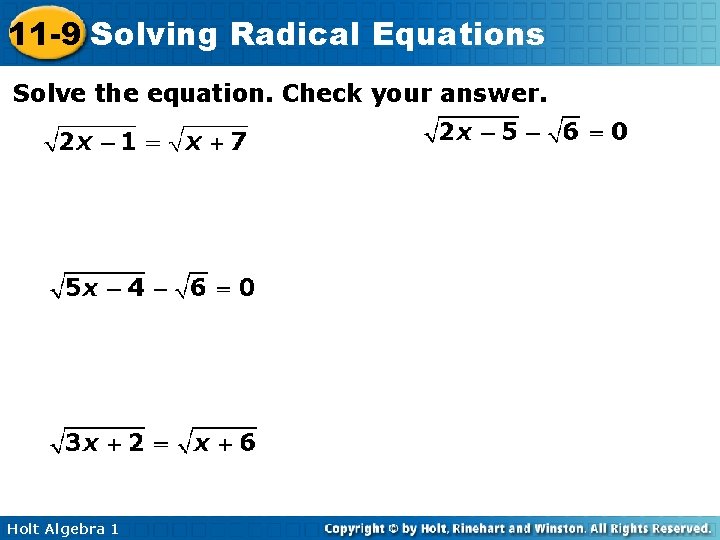 11-9 Solving Radical Equations

Solve the equation. Check your answer.

$\sqrt{2x-1} = \sqrt{x+7}$

$\sqrt{2x-5} - \sqrt{6} = 0$

$\sqrt{5x-4} - \sqrt{6} = 0$

$\sqrt{3x+2} = \sqrt{x+6}$

Holt Algebra 1

Copyright © by Holt, Rinehart and Winston. All Rights Reserved.